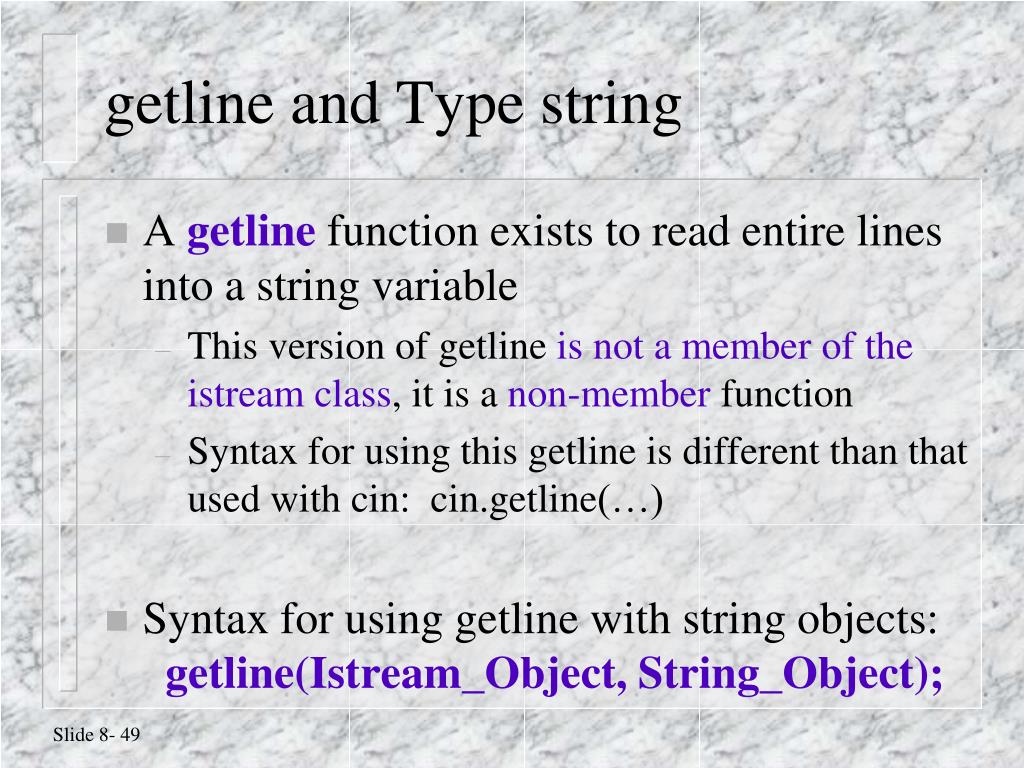 getline and Type string

A getline function exists to read entire lines into a string variable

– This version of getline is not a member of the istream class, it is a non-member function

– Syntax for using this getline is different than that used with cin: cin.getline(…)

Syntax for using getline with string objects:
getline(Istream_Object, String_Object);

Slide 8- 49